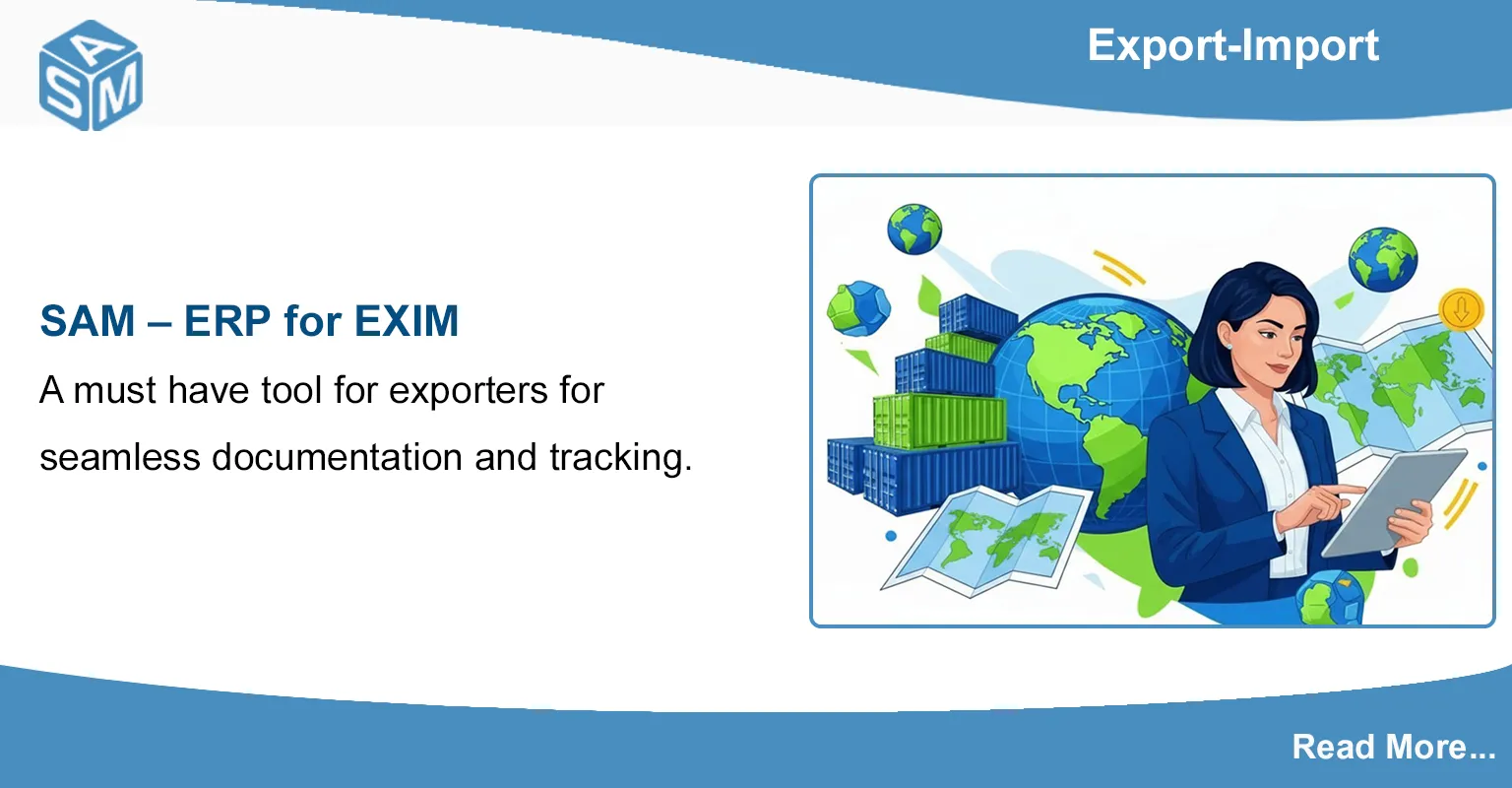 SAM

Export-Import

SAM – ERP for EXIM

A must have tool for exporters for seamless documentation and tracking.

Read More...